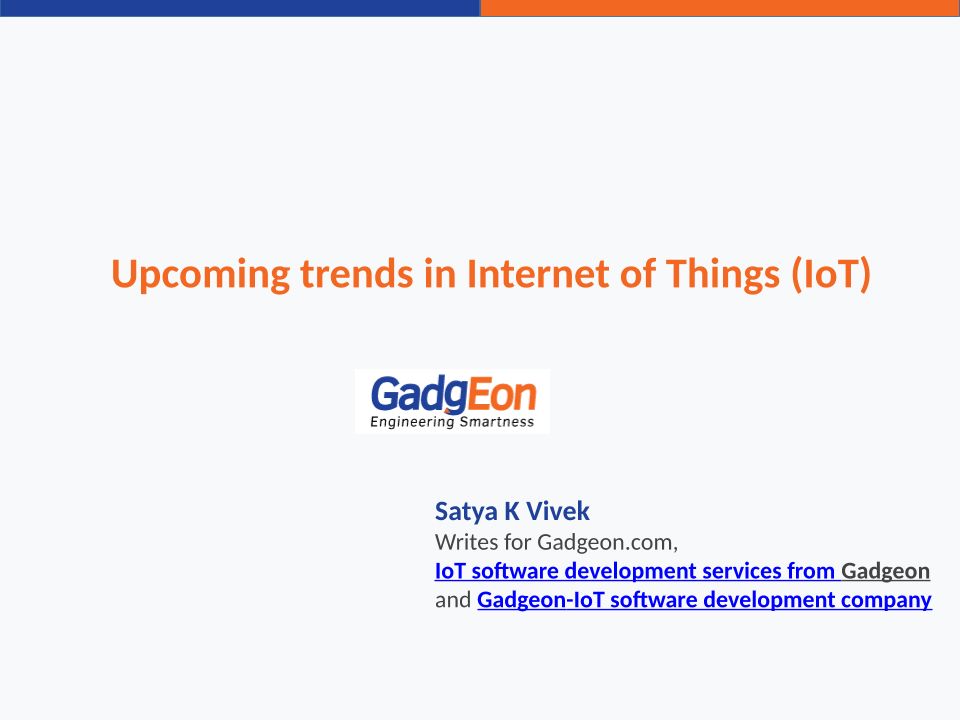 Upcoming trends in Internet of Things (IoT)

GadgEon
Engineering Smartness

Satya K Vivek
Writes for Gadgeon.com,
IoT software development services from Gadgeon
and Gadgeon-IoT software development company